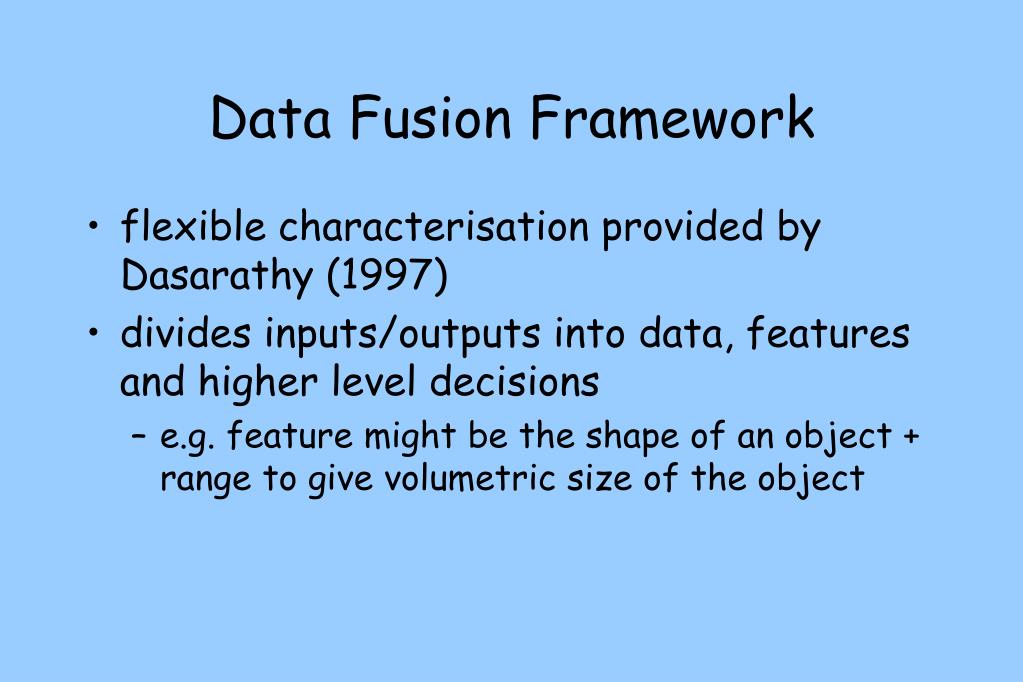 Data Fusion Framework

• flexible characterisation provided by Dasarathy (1997)

• divides inputs/outputs into data, features and higher level decisions

– e.g. feature might be the shape of an object + range to give volumetric size of the object